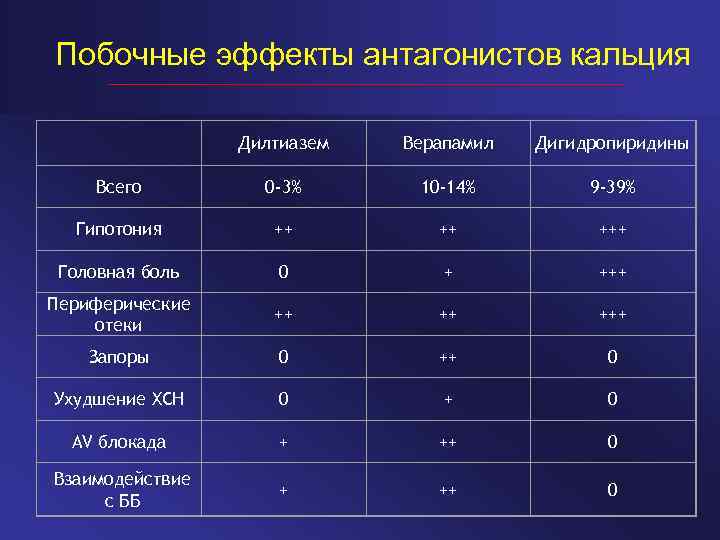 Побочные эффекты антагонистов кальция

| | Дилтиазем | Верапамил | Дигидропиридины |
|---|---|---|---|
| Всего | 0-3% | 10-14% | 9-39% |
| Гипотония | ++ | ++ | +++ |
| Головная боль | 0 | + | +++ |
| Периферические отеки | ++ | ++ | +++ |
| Запоры | 0 | ++ | 0 |
| Ухудшение ХСН | 0 | + | 0 |
| AV блокада | + | ++ | 0 |
| Взаимодействие с ББ | + | ++ | 0 |